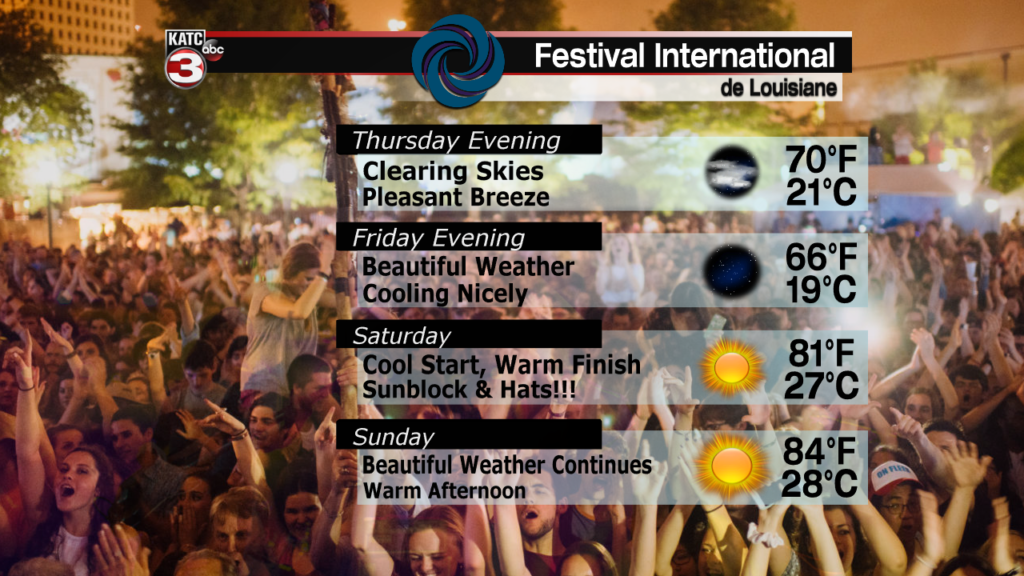 KATC abc 3

Festival International
de Louisiane

Thursday Evening
Clearing Skies
Pleasant Breeze
70°F
21°C

Friday Evening
Beautiful Weather
Cooling Nicely
66°F
19°C

Saturday
Cool Start, Warm Finish
Sunblock & Hats!!!
81°F
27°C

Sunday
Beautiful Weather Continues
Warm Afternoon
84°F
28°C